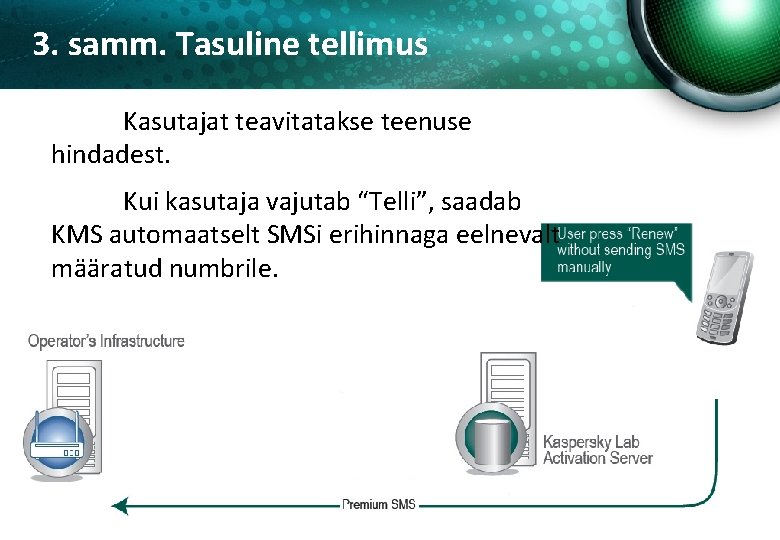 3. samm. Tasuline tellimus

Kasutajat teavitatakse teenuse hindadest.

Kui kasutaja vajutab "Telli", saadab KMS automaatselt SMSi erihinnaga eelnevalt määratud numbrile.

User press 'Renew' without sending SMS manually

Operator's Infrastructure

Kaspersky Lab Activation Server

Premium SMS